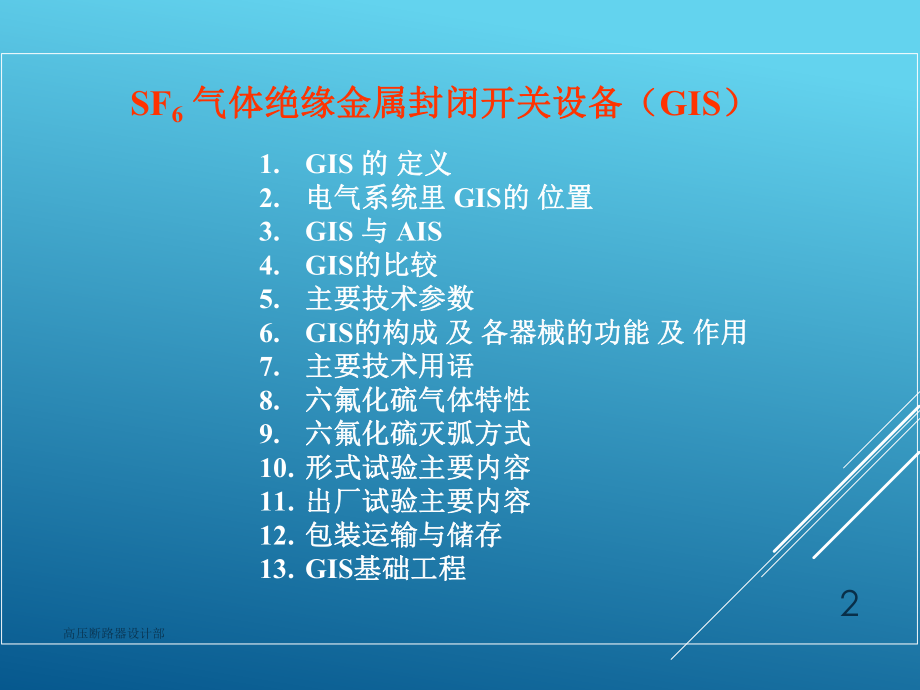 $SF_6$ 气体绝缘金属封闭开关设备（GIS）

1. GIS 的 定义
2. 电气系统里 GIS的 位置
3. GIS 与 AIS
4. GIS的比较
5. 主要技术参数
6. GIS的构成 及 各器械的功能 及 作用
7. 主要技术用语
8. 六氟化硫气体特性
9. 六氟化硫灭弧方式
10. 形式试验主要内容
11. 出厂试验主要内容
12. 包装运输与储存
13. GIS基础工程

2

高压断路器设计部